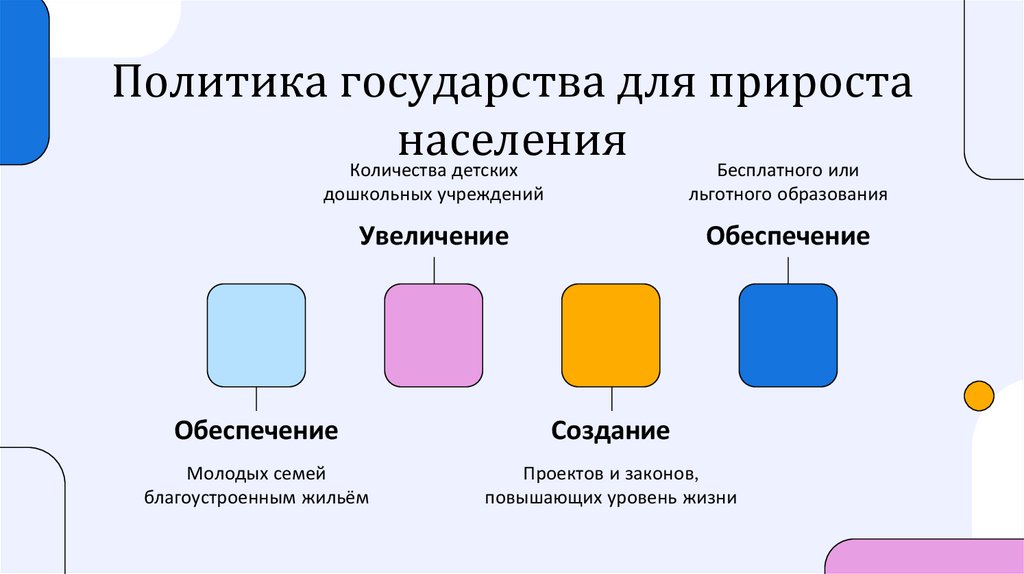 Политика государства для прироста населения

Количества детских дошкольных учреждений

Увеличение

Бесплатного или льготного образования

Обеспечение

Обеспечение

Молодых семей благоустроенным жильём

Создание

Проектов и законов, повышающих уровень жизни